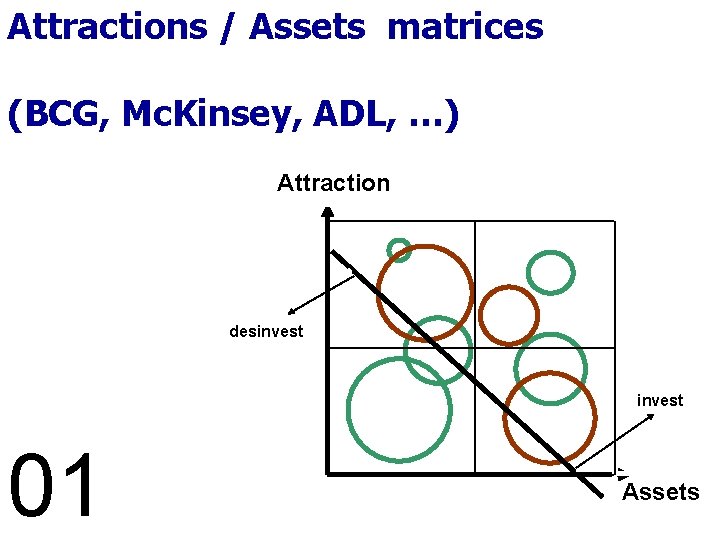 Attractions / Assets matrices

(BCG, McKinsey, ADL, ...)

Attraction

desinvest

invest

Assets

01